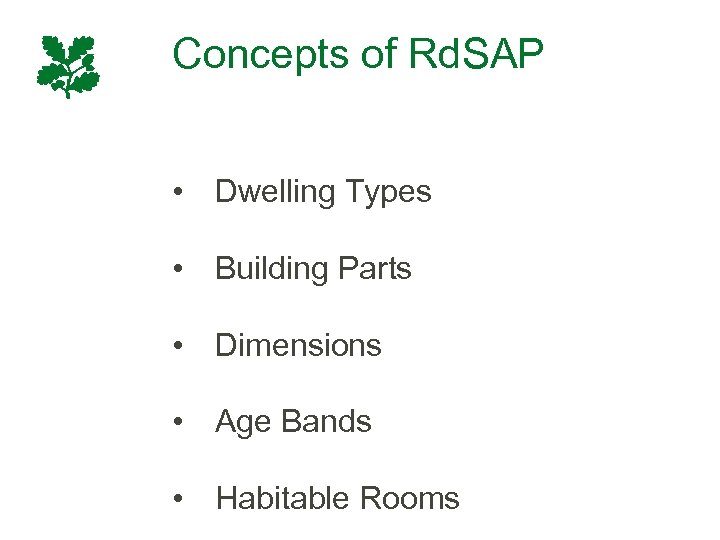 Concepts of RdSAP

• Dwelling Types
• Building Parts
• Dimensions
• Age Bands
• Habitable Rooms